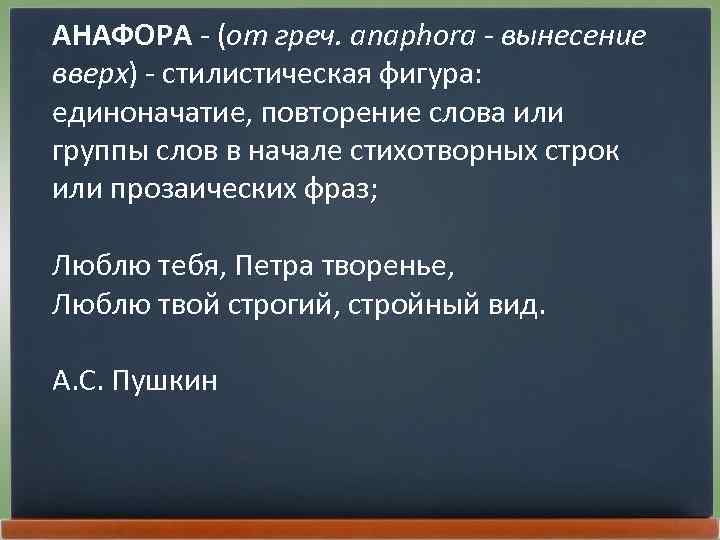 АНАФОРА - (от греч. anaphora - вынесение вверх) - стилистическая фигура: единоначатие, повторение слова или группы слов в начале стихотворных строк или прозаических фраз;

Люблю тебя, Петра творенье,
Люблю твой строгий, стройный вид.

А.С. Пушкин